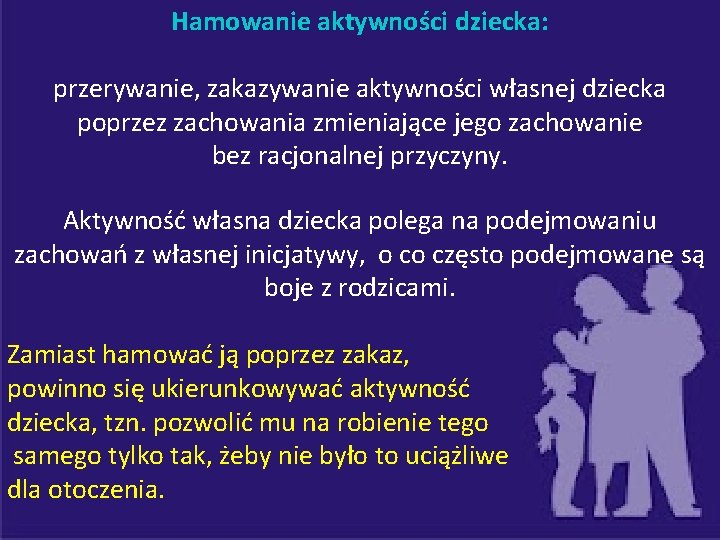 Hamowanie aktywności dziecka:

przerywanie, zakazywanie aktywności własnej dziecka poprzez zachowania zmieniające jego zachowanie bez racjonalnej przyczyny.

Aktywność własna dziecka polega na podejmowaniu zachowań z własnej inicjatywy, o co często podejmowane są boje z rodzicami.

Zamiast hamować ją poprzez zakaz, powinno się ukierunkowywać aktywność dziecka, tzn. pozwolić mu na robienie tego samego tylko tak, żeby nie było to uciążliwe dla otoczenia.